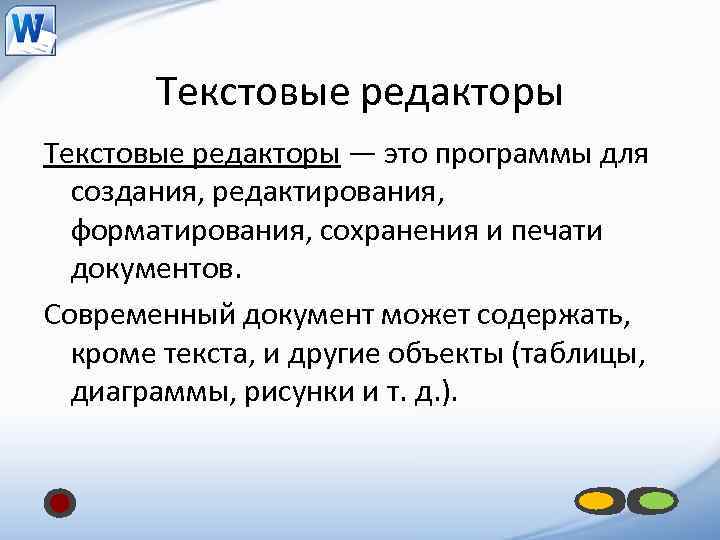 W

Текстовые редакторы

Текстовые редакторы — это программы для создания, редактирования, форматирования, сохранения и печати документов.

Современный документ может содержать, кроме текста, и другие объекты (таблицы, диаграммы, рисунки и т. д.).